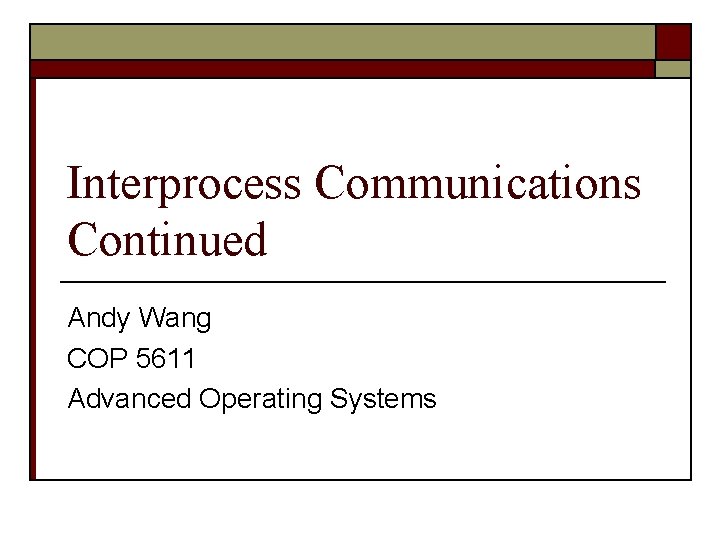 Interprocess Communications Continued

Andy Wang

COP 5611

Advanced Operating Systems